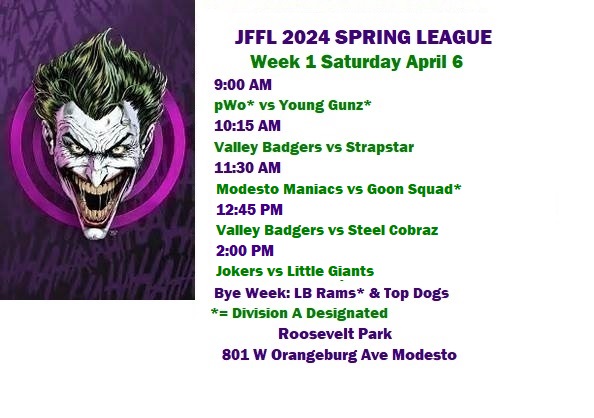 JFFL 2024 SPRING LEAGUE
Week 1 Saturday April 6

9:00 AM
pWo* vs Young Gunz*
10:15 AM
Valley Badgers vs Strapstar
11:30 AM
Modesto Maniacs vs Goon Squad*
12:45 PM
Valley Badgers vs Steel Cobraz
2:00 PM
Jokers vs Little Giants
Bye Week: LB Rams* & Top Dogs
*= Division A Designated
Roosevelt Park
801 W Orangeburg Ave Modesto